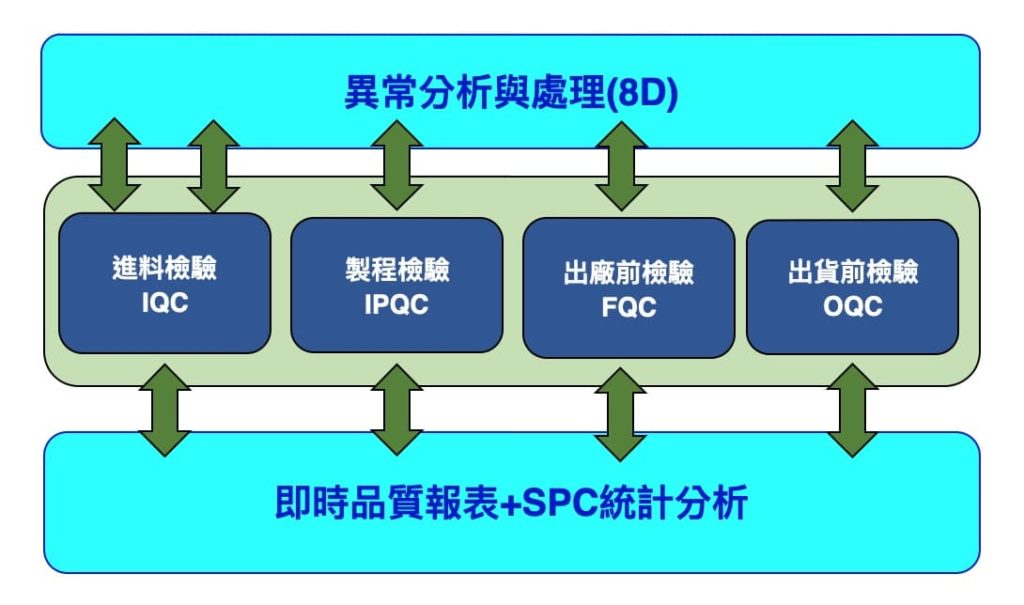 異常分析與處理(8D)

進料檢驗
IQC

製程檢驗
IPQC

出廠前檢驗
FQC

出貨前檢驗
OQC

即時品質報表+SPC統計分析